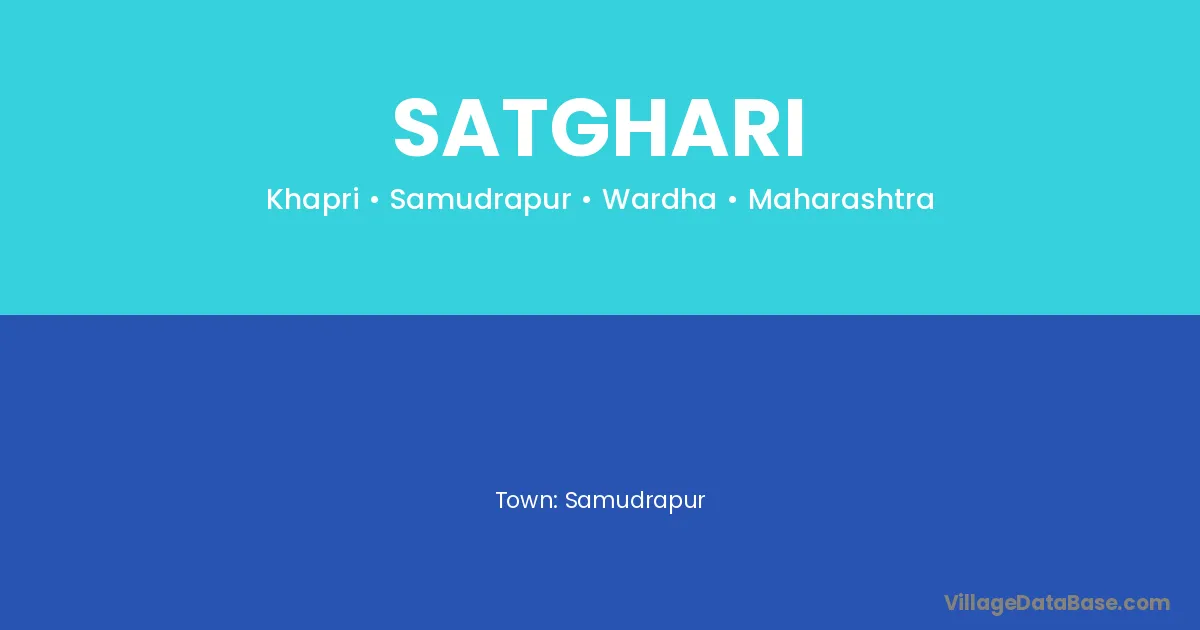 SATGHARI

Khapri • Samudrapur • Wardha • Maharashtra

Town: Samudrapur

VillageDataBase.com